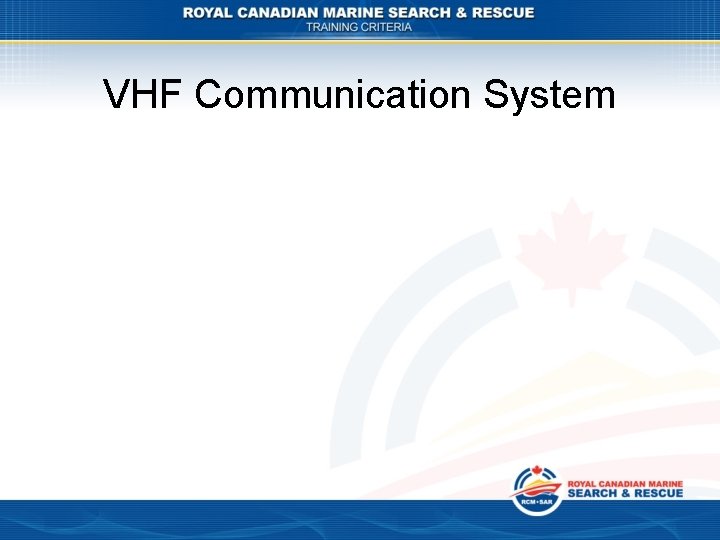 ROYAL CANADIAN MARINE SEARCH & RESCUE
TRAINING CRITERIA

VHF Communication System

RCM•SAR
ROYAL CANADIAN MARINE
SEARCH & RESCUE